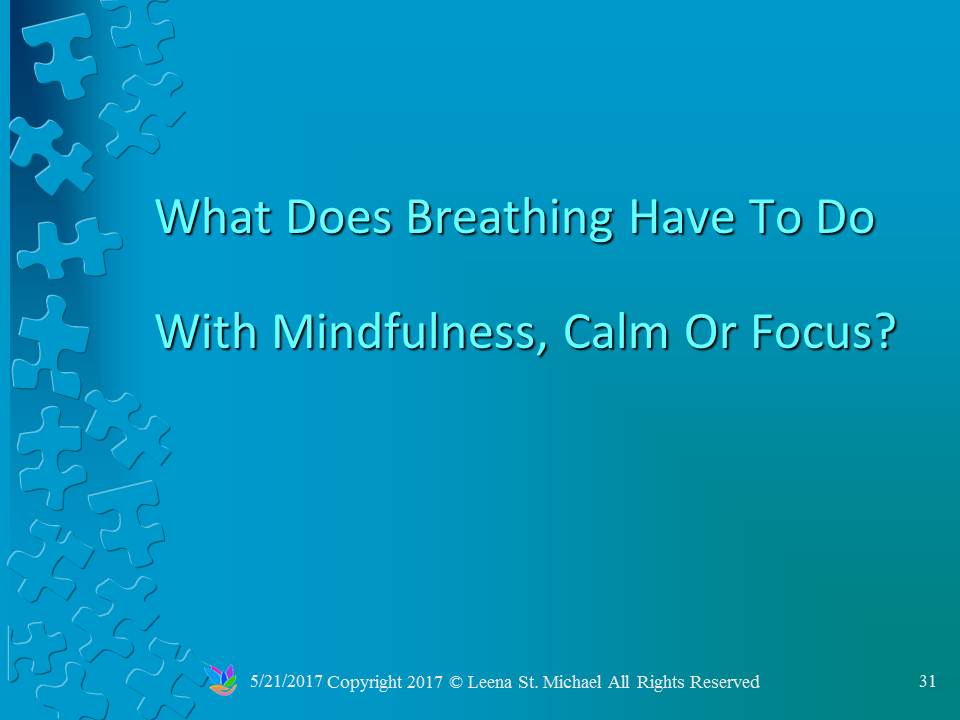 What Does Breathing Have To Do

With Mindfulness, Calm Or Focus?

5/21/2017 Copyright 2017 © Leena St. Michael All Rights Reserved

31